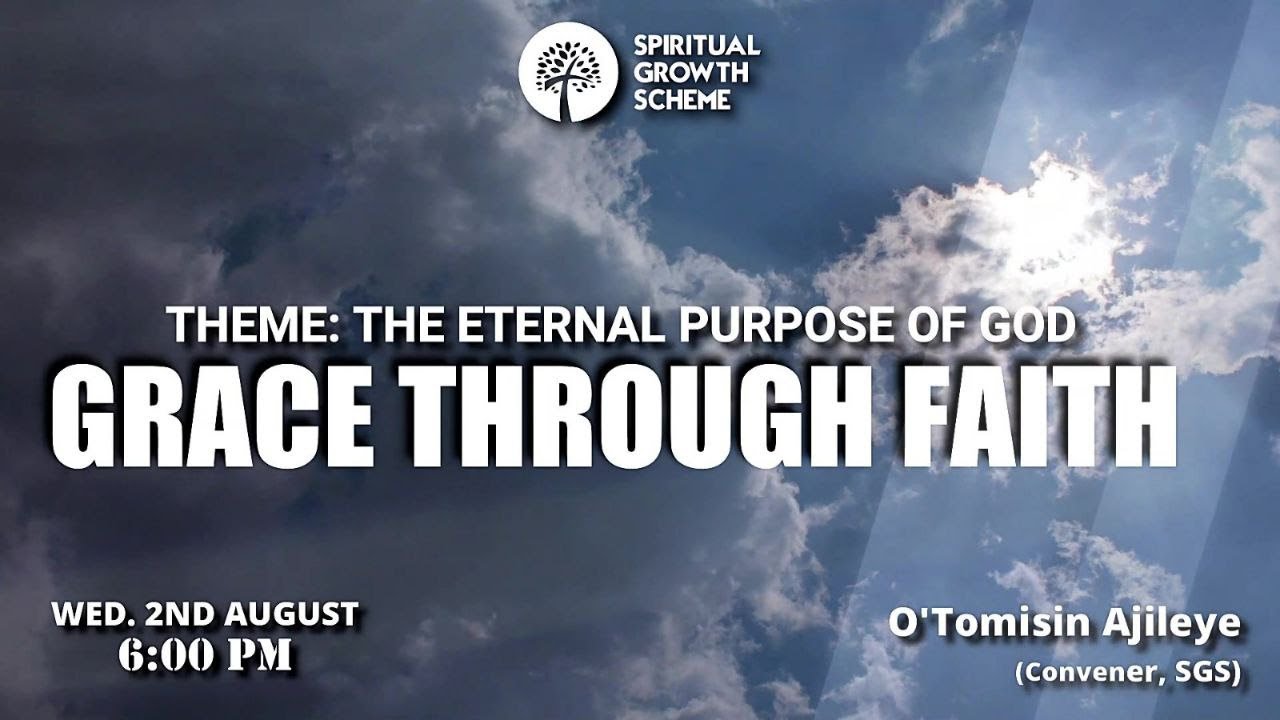 SPIRITUAL GROWTH SCHEME

THEME: THE ETERNAL PURPOSE OF GOD

GRACE THROUGH FAITH

WED. 2ND AUGUST
6:00 PM

O'Tomisin Ajileye
(Convener, SGS)